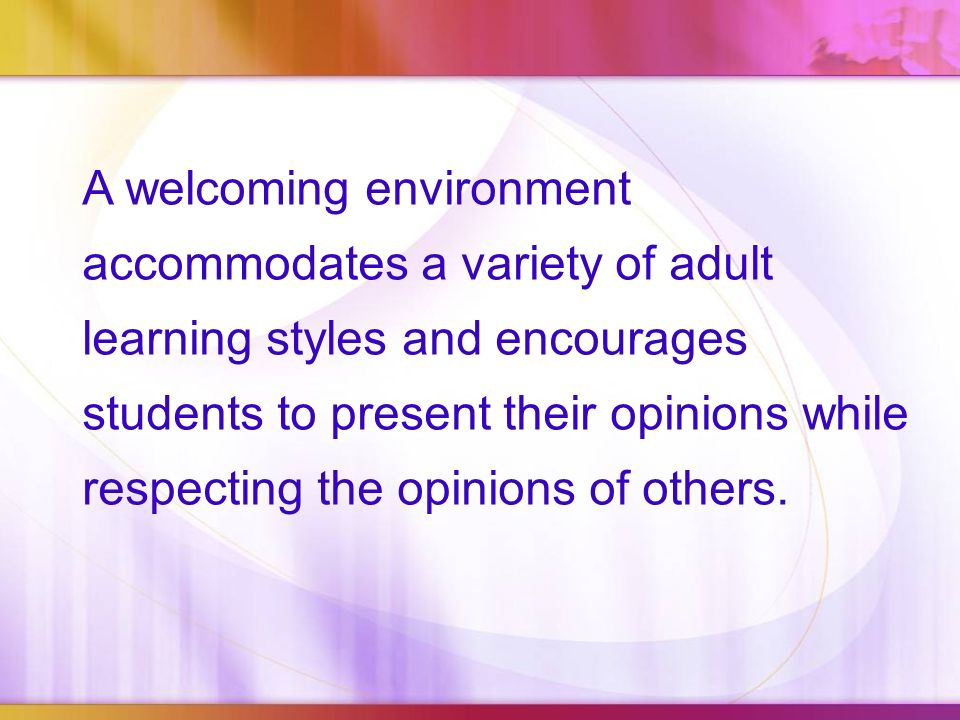 A welcoming environment accommodates a variety of adult learning styles and encourages students to present their opinions while respecting the opinions of others.